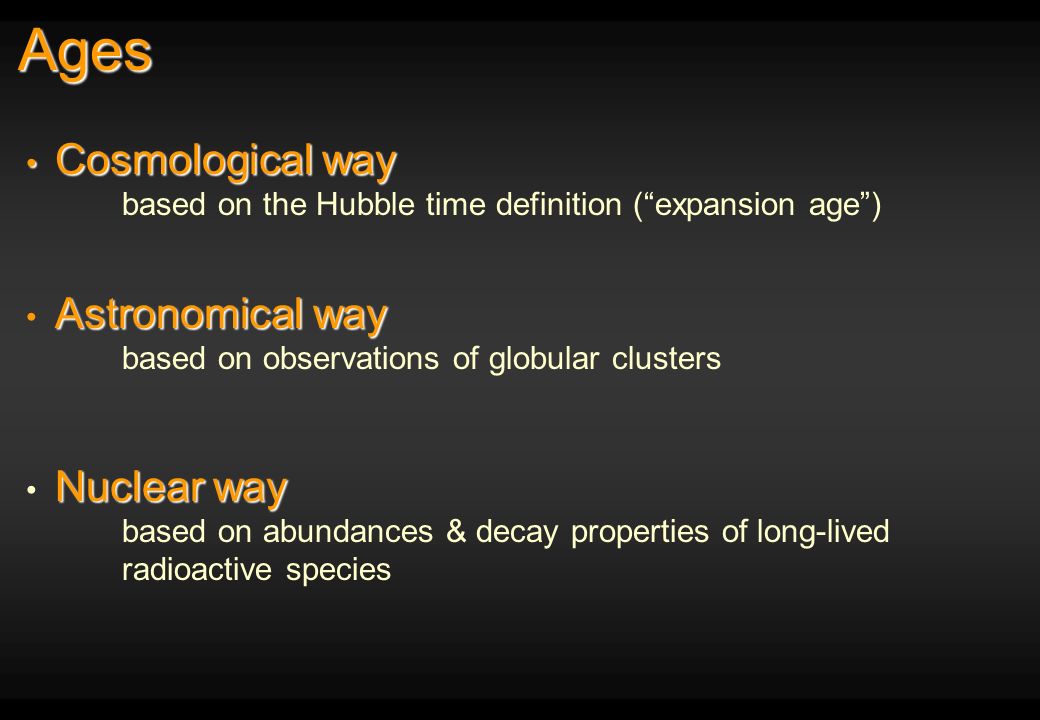 Ages

• Cosmological way
based on the Hubble time definition (“expansion age”)

• Astronomical way
based on observations of globular clusters

• Nuclear way
based on abundances & decay properties of long-lived radioactive species